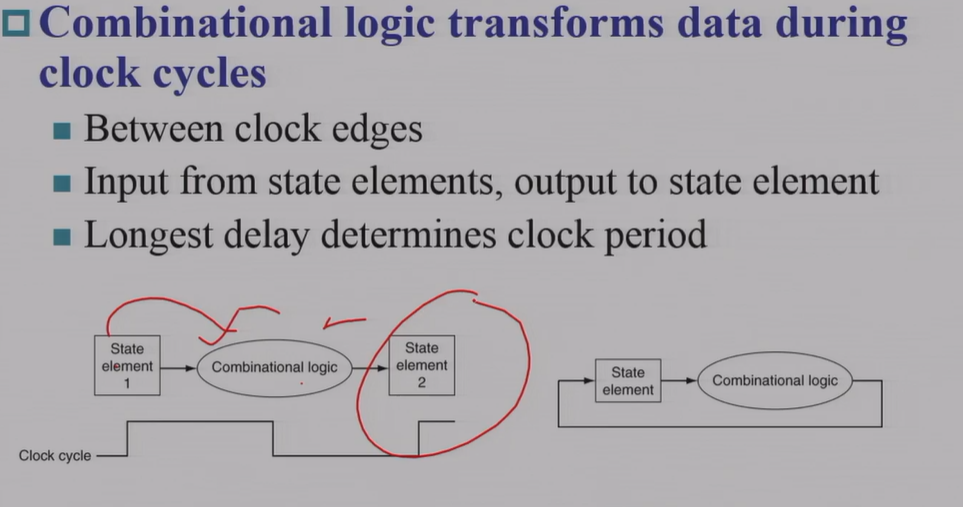 Combinational logic transforms data during clock cycles

Between clock edges

Input from state elements, output to state element

Longest delay determines clock period

State element 1

Combinational logic

State element 2

Clock cycle

State element

Combinational logic